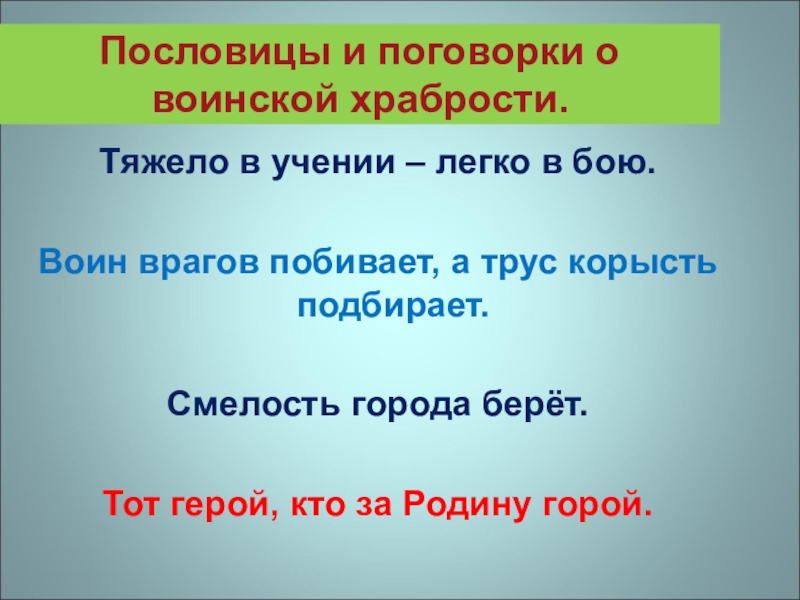 Пословицы и поговорки о воинской храбрости.

Тяжело в учении – легко в бою.

Воин врагов побивает, а трус корысть подбирает.

Смелость города берёт.

Тот герой, кто за Родину горой.